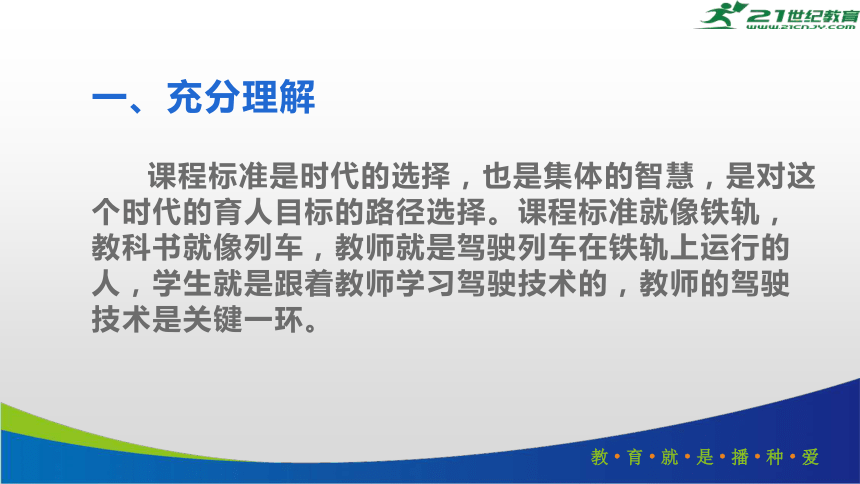 21世纪教育
www.21cnjy.com

一、充分理解

课程标准是时代的选择，也是集体的智慧，是对这个时代的育人目标的路径选择。课程标准就像铁轨，教科书就像列车，教师就是驾驶列车在铁轨上运行的人，学生就是跟着教师学习驾驶技术的，教师的驾驶技术是关键一环。

教·育·就·是·播·种·爱